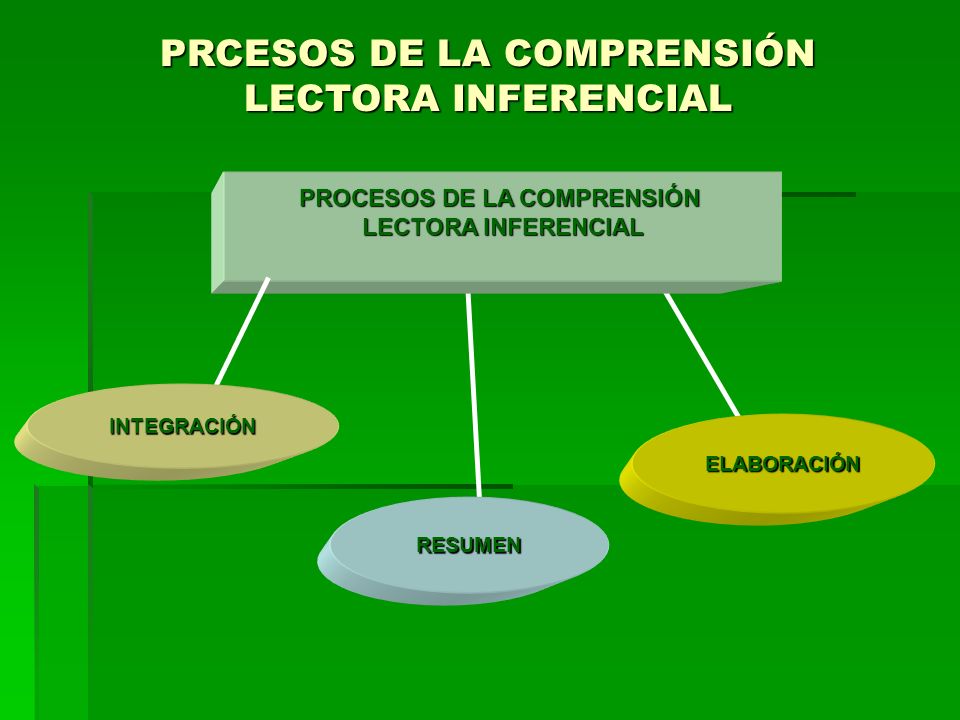 PRCESOS DE LA COMPRENSIÓN LECTORA INFERENCIAL

PROCESOS DE LA COMPRENSIÓN LECTORA INFERENCIAL

INTEGRACIÓN

RESUMEN

ELABORACIÓN